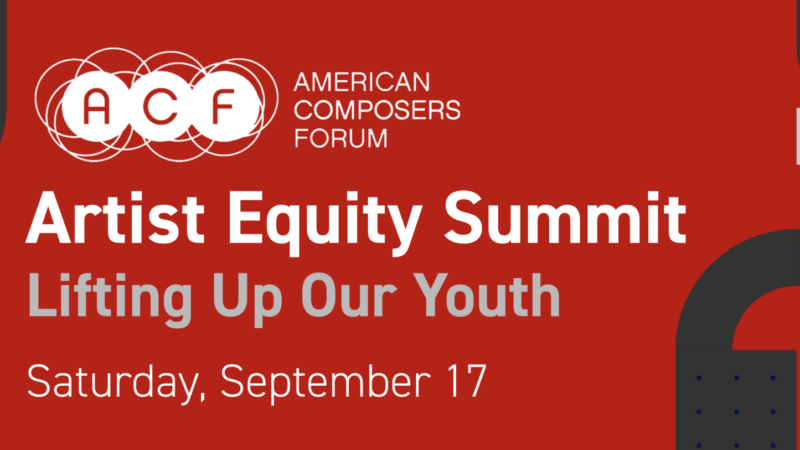 ACF

AMERICAN COMPOSERS FORUM

Artist Equity Summit

Lifting Up Our Youth

Saturday, September 17